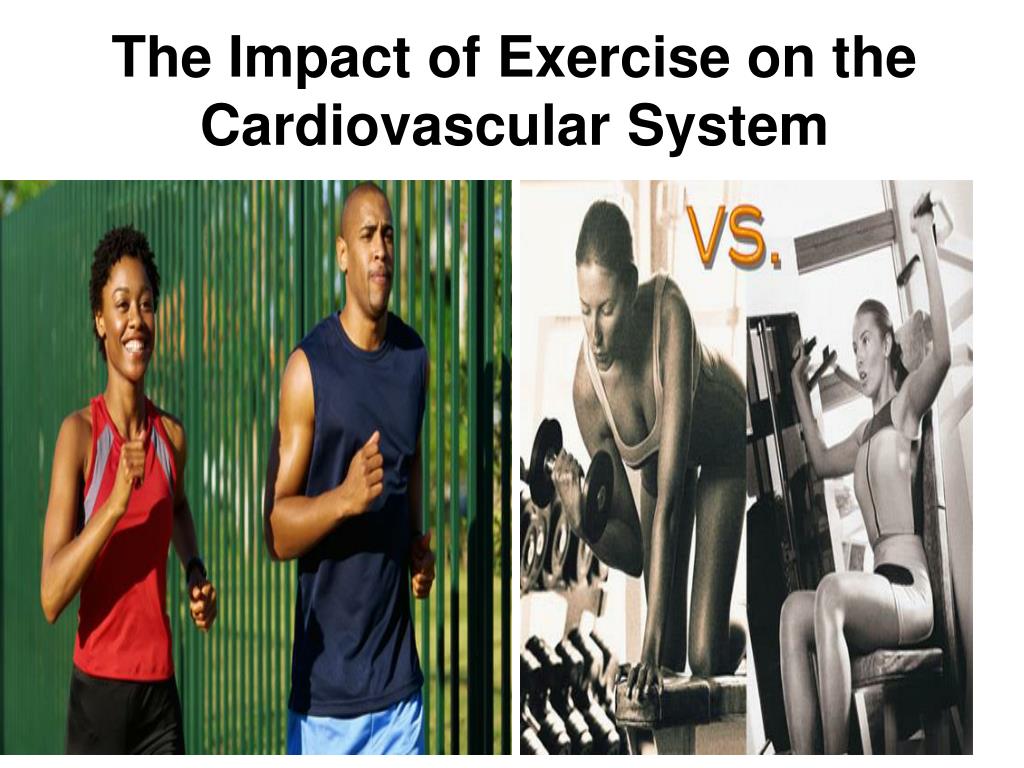 The Impact of Exercise on the Cardiovascular System

VS.